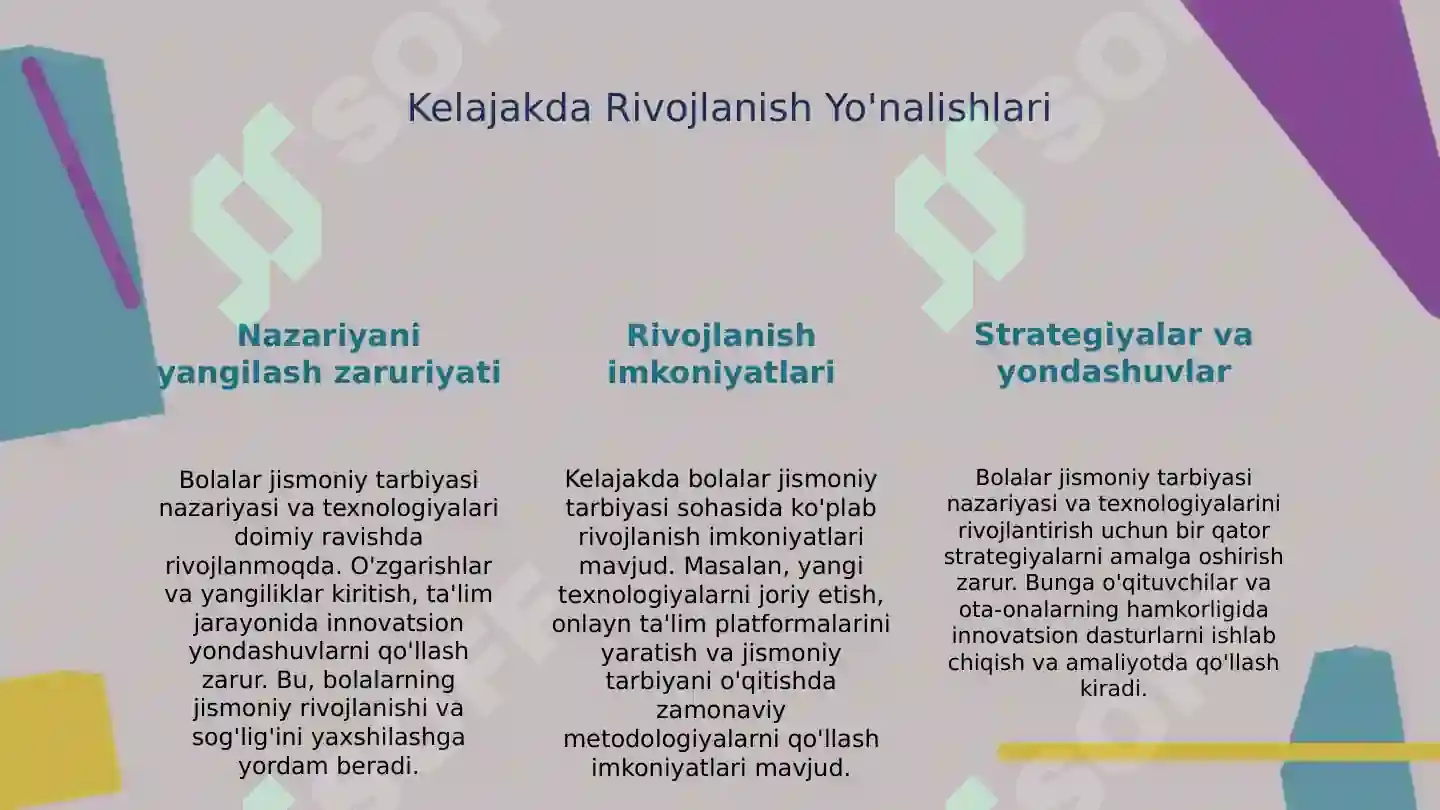 Kelajakda Rivojlanish Yo'nalishlari

Nazariyani yangilash zaruriyati

Bolalar jismoniy tarbiyasi nazariyasi va texnologiyalari doimiy ravishda rivojlanmoqda. O'zgarishlar va yangiliklar kiritish, ta'lim jarayonida innovatsion yondashuvlarni qo'llash zarur. Bu, bolalarning jismoniy rivojlanishi va sog'lig'ini yaxshilashga yordam beradi.

Rivojlanish imkoniyatlari

Kelajakda bolalar jismoniy tarbiyasi sohasida ko'plab rivojlanish imkoniyatlari mavjud. Masalan, yangi texnologiyalarni joriy etish, onlayn ta'lim platformalarini yaratish va jismoniy tarbiyani o'qitishda zamonaviy metodologiyalarni qo'llash imkoniyatlari mavjud.

Strategiyalar va yondashuvlar

Bolalar jismoniy tarbiyasi nazariyasi va texnologiyalarini rivojlantirish uchun bir qator strategiyalarni amalga oshirish zarur. Bunga o'qituvchilar va ota-onalarning hamkorligida innovatsion dasturlarni ishlab chiqish va amaliyotda qo'llash kiradi.